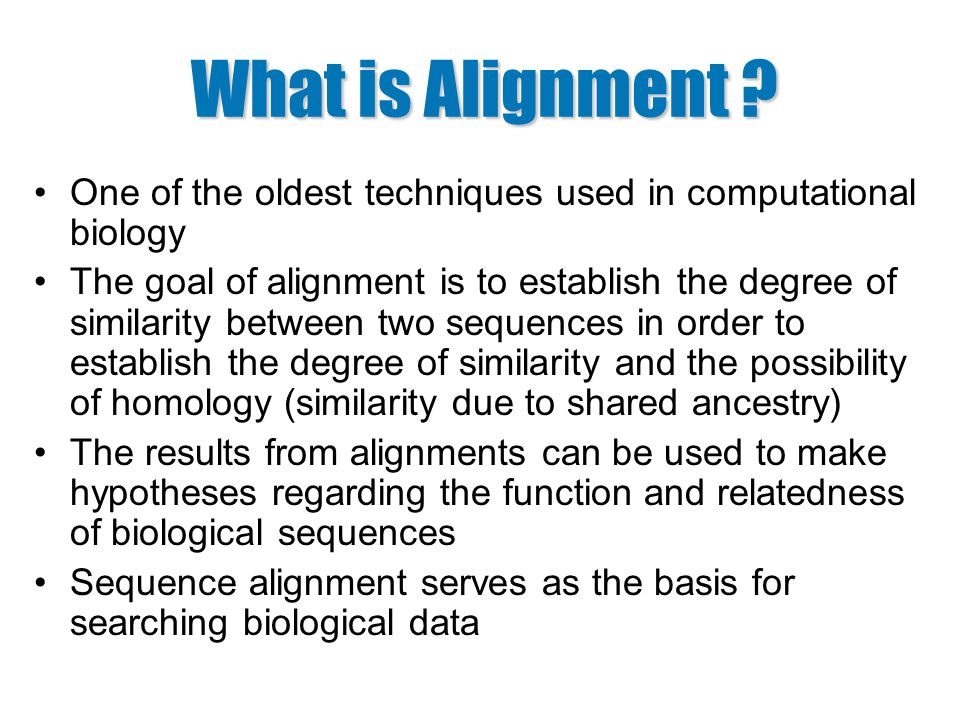 What is Alignment ?

• One of the oldest techniques used in computational biology

• The goal of alignment is to establish the degree of similarity between two sequences in order to establish the degree of similarity and the possibility of homology (similarity due to shared ancestry)

• The results from alignments can be used to make hypotheses regarding the function and relatedness of biological sequences

• Sequence alignment serves as the basis for searching biological data